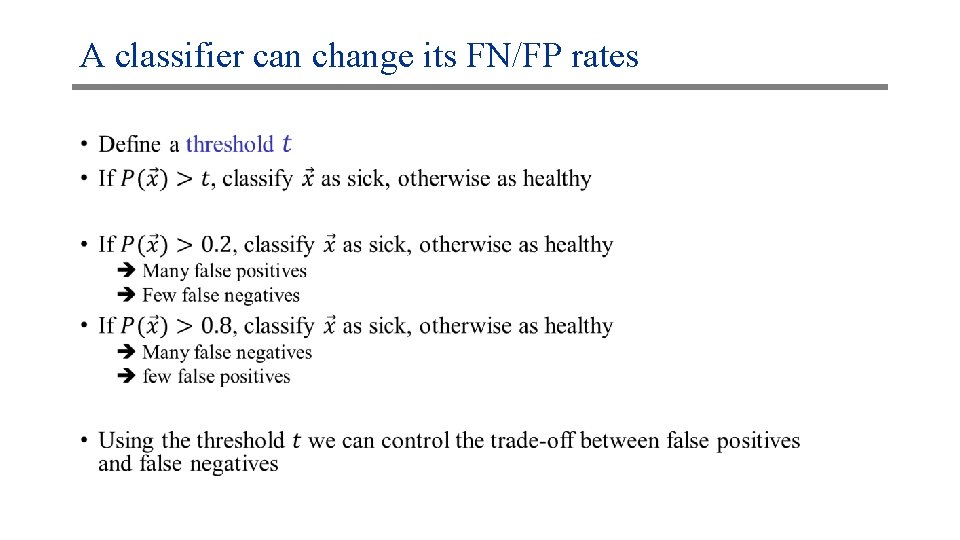 A classifier can change its FN/FP rates

• Define a threshold $t$
• If $P(\vec{x}) > t$, classify $\vec{x}$ as sick, otherwise as healthy

• If $P(\vec{x}) > 0.2$, classify $\vec{x}$ as sick, otherwise as healthy
➔ Many false positives
➔ Few false negatives
• If $P(\vec{x}) > 0.8$, classify $\vec{x}$ as sick, otherwise as healthy
➔ Many false negatives
➔ few false positives

• Using the threshold $t$ we can control the trade-off between false positives and false negatives